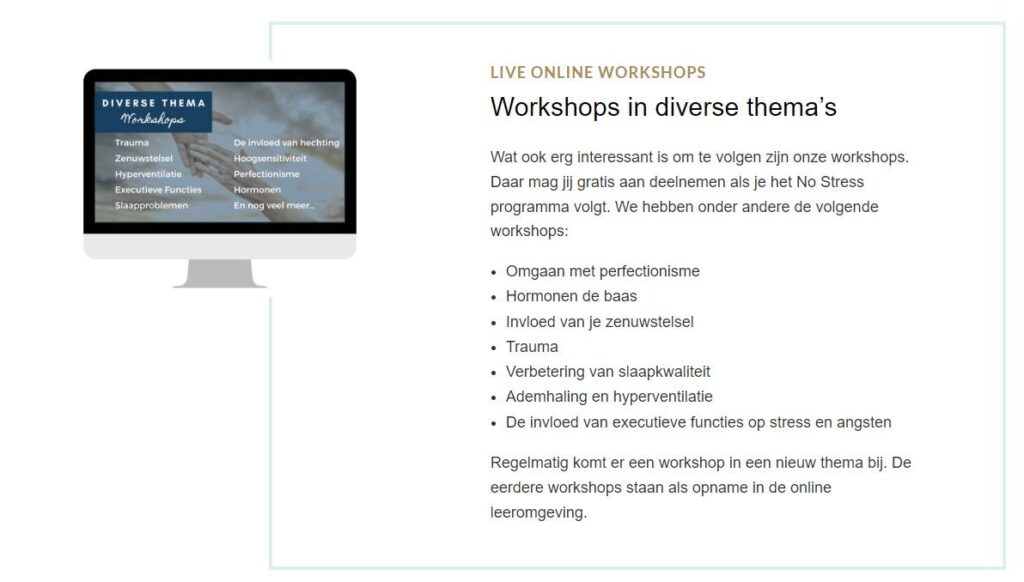 DIVERSE THEMA
Workshops

Trauma
Zenuwstelsel
Hyperventilatie
Executieve Functies
Slaapproblemen

De invloed van hechting
Hoogsensitiviteit
Perfectionisme
Hormonen
En nog veel meer...

LIVE ONLINE WORKSHOPS

Workshops in diverse thema's

Wat ook erg interessant is om te volgen zijn onze workshops. Daar mag jij gratis aan deelnemen als je het No Stress programma volgt. We hebben onder andere de volgende workshops:

- Omgaan met perfectionisme
- Hormonen de baas
- Invloed van je zenuwstelsel
- Trauma
- Verbetering van slaapkwaliteit
- Ademhaling en hyperventilatie
- De invloed van executieve functies op stress en angsten

Regelmatig komt er een workshop in een nieuw thema bij. De eerdere workshops staan als opname in de online leeromgeving.